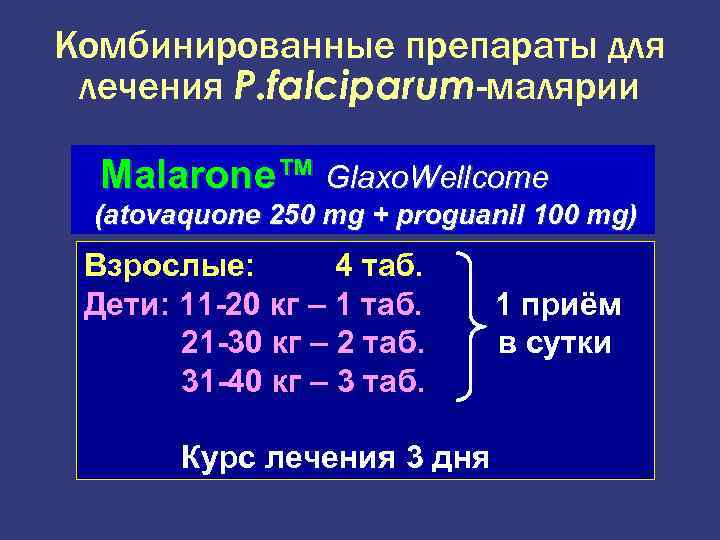 Комбинированные препараты для лечения P.falciparum-малярии

Malarone™ GlaxoWellcome
(atovaquone 250 mg + proguanil 100 mg)

Взрослые: 4 таб.
Дети: 11-20 кг – 1 таб.
21-30 кг – 2 таб.
31-40 кг – 3 таб.

1 приём в сутки

Курс лечения 3 дня